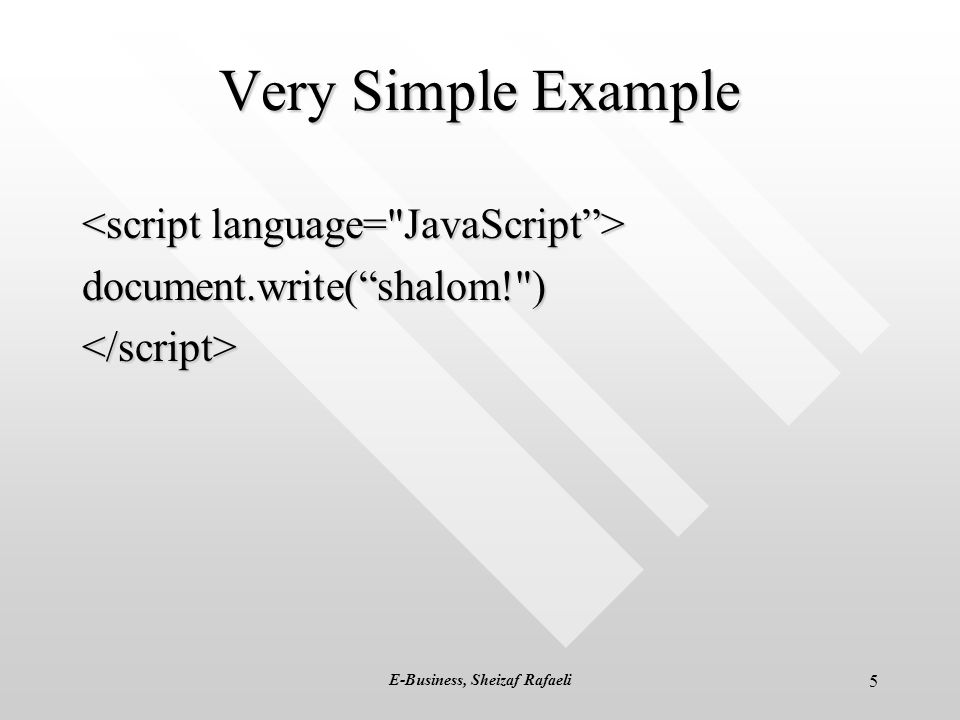 Very Simple Example

<script language="JavaScript”>
document.write(“shalom!")
</script>

E-Business, Sheizaf Rafaeli

5